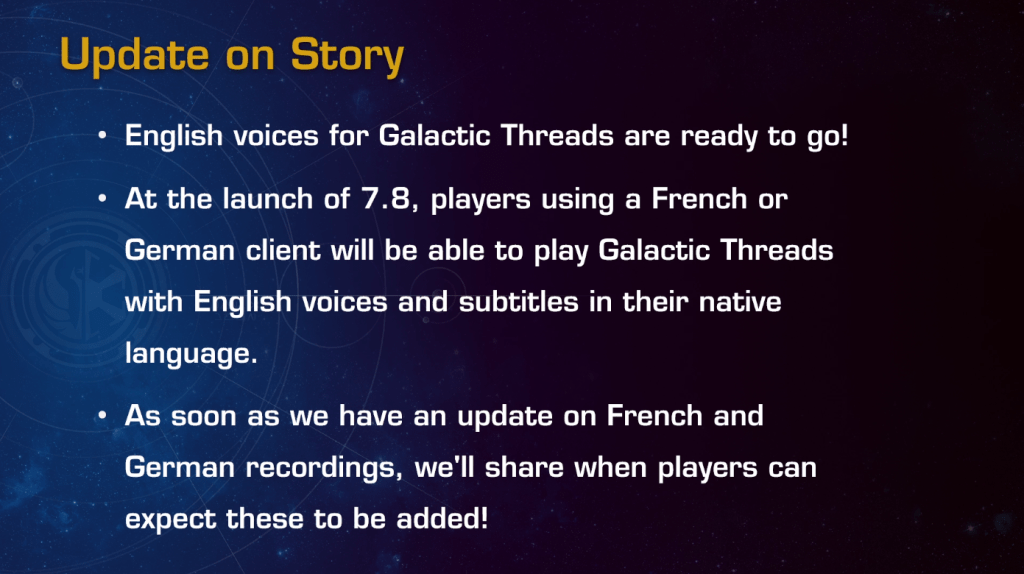 Update on Story

• English voices for Galactic Threads are ready to go!

• At the launch of 7.8, players using a French or German client will be able to play Galactic Threads with English voices and subtitles in their native language.

• As soon as we have an update on French and German recordings, we'll share when players can expect these to be added!